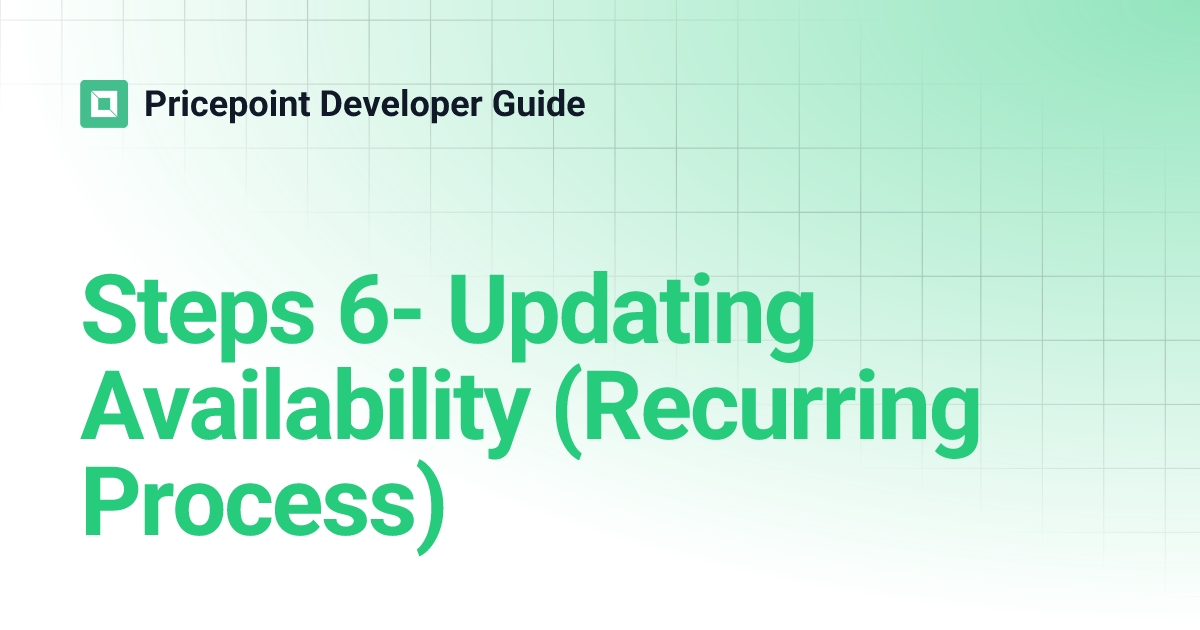 Pricepoint Developer Guide

Steps 6- Updating Availability (Recurring Process)